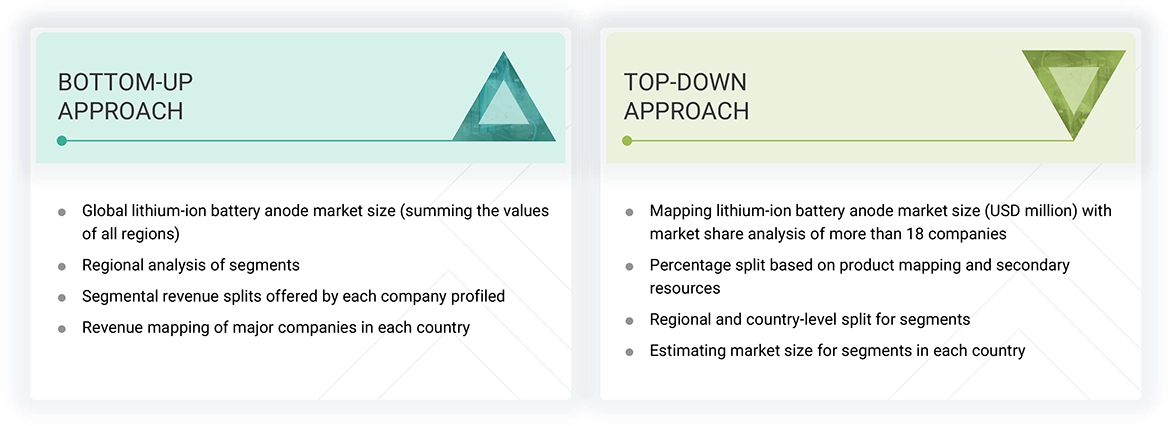 BOTTOM-UP APPROACH

- Global lithium-ion battery anode market size (summing the values of all regions)
- Regional analysis of segments
- Segmental revenue splits offered by each company profiled
- Revenue mapping of major companies in each country

TOP-DOWN APPROACH

- Mapping lithium-ion battery anode market size (USD million) with market share analysis of more than 18 companies
- Percentage split based on product mapping and secondary resources
- Regional and country-level split for segments
- Estimating market size for segments in each country